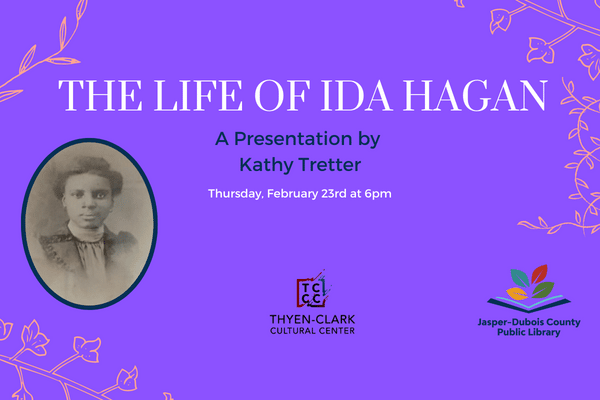 THE LIFE OF IDA HAGAN

A Presentation by
Kathy Tretter

Thursday, February 23rd at 6pm

TC
CC
THYEN-CLARK
CULTURAL CENTER

Jasper-Dubois County
Public Library